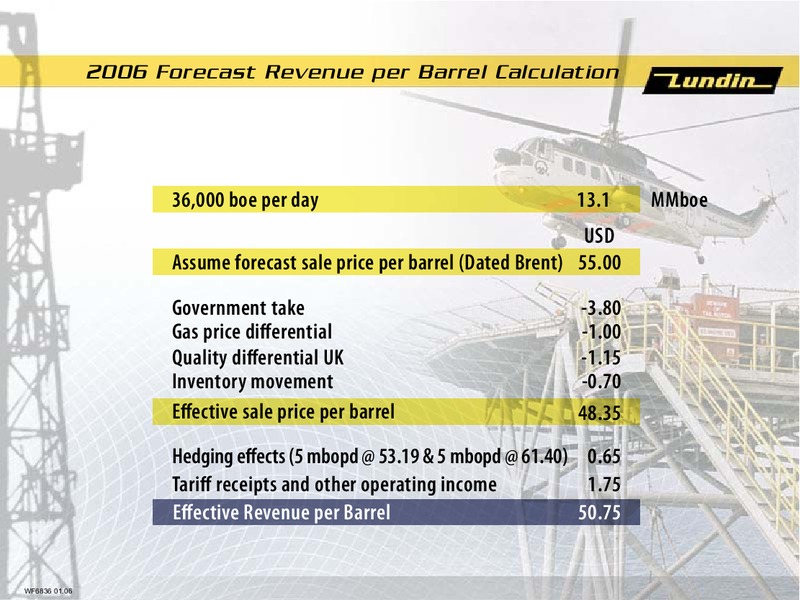 2006 Forecast Revenue per Barrel Calculation

Lundin

| | | |
|---|---|---|
| 36,000 boe per day | 13.1 | MMboe |
| | USD | |
| Assume forecast sale price per barrel (Dated Brent) | 55.00 | |
| Government take | -3.80 | |
| Gas price differential | -1.00 | |
| Quality differential UK | -1.15 | |
| Inventory movement | -0.70 | |
| Effective sale price per barrel | 48.35 | |
| Hedging effects (5 mbopd @ 53.19 & 5 mbopd @ 61.40) | 0.65 | |
| Tariff receipts and other operating income | 1.75 | |
| Effective Revenue per Barrel | 50.75 | |

WF6836 01.06